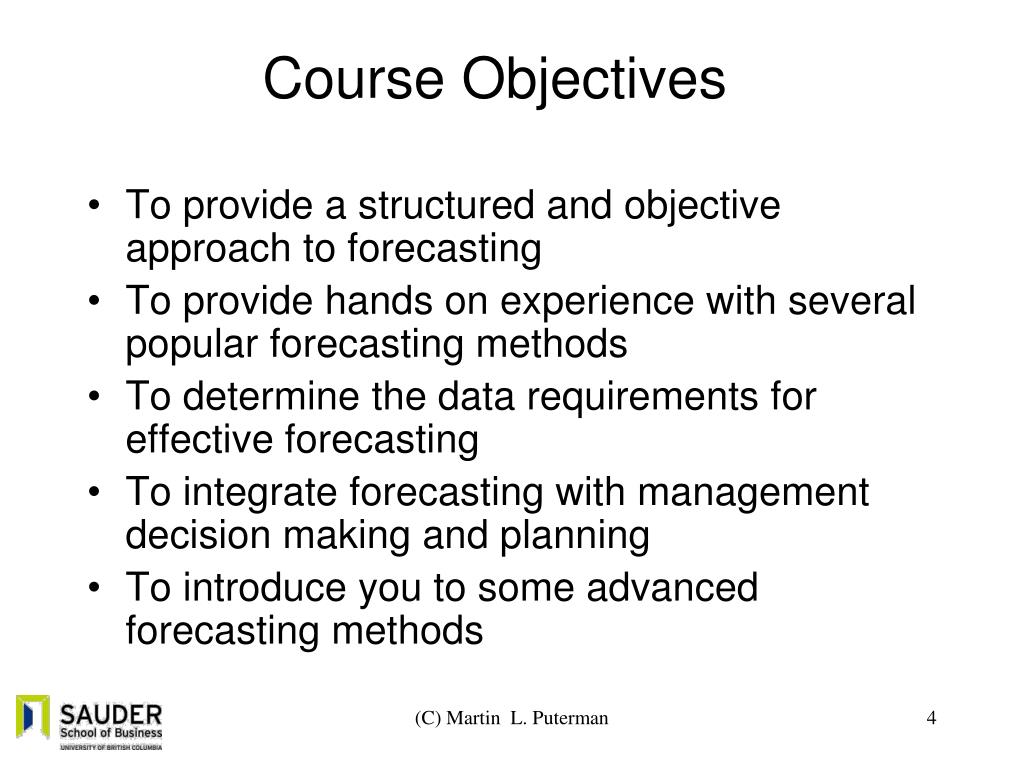 Course Objectives

• To provide a structured and objective approach to forecasting
• To provide hands on experience with several popular forecasting methods
• To determine the data requirements for effective forecasting
• To integrate forecasting with management decision making and planning
• To introduce you to some advanced forecasting methods

SAUDER School of Business UNIVERSITY OF BRITISH COLUMBIA

(C) Martin L. Puterman

4